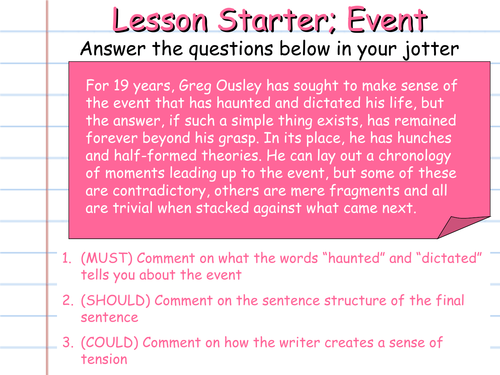 Lesson Starter; Event
Answer the questions below in your jotter

For 19 years, Greg Ousley has sought to make sense of the event that has haunted and dictated his life, but the answer, if such a simple thing exists, has remained forever beyond his grasp. In its place, he has hunches and half-formed theories. He can lay out a chronology of moments leading up to the event, but some of these are contradictory, others are mere fragments and all are trivial when stacked against what came next.

1. (MUST) Comment on what the words “haunted” and “dictated” tells you about the event
2. (SHOULD) Comment on the sentence structure of the final sentence
3. (COULD) Comment on how the writer creates a sense of tension